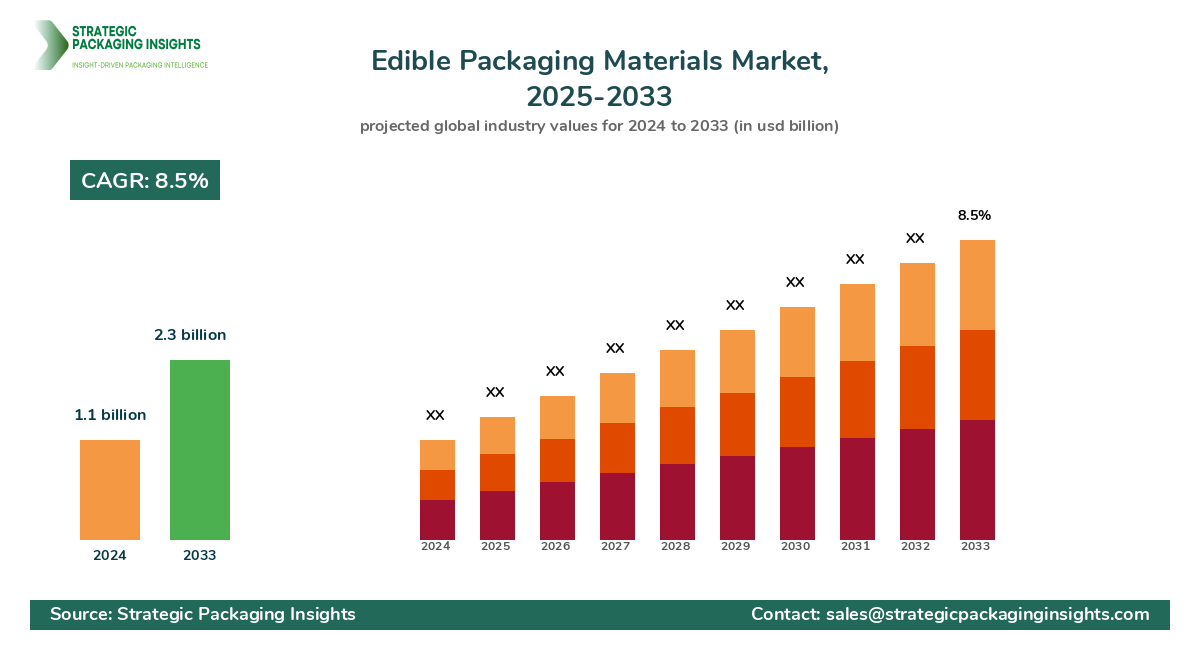 STRATEGIC PACKAGING INSIGHTS
INSIGHT-DRIVEN PACKAGING INTELLIGENCE

Edible Packaging Materials Market, 2025-2033
projected global industry values for 2024 to 2033 (in usd billion)

CAGR: 8.5%

1.1 billion
2.3 billion
2024
2033

XX
XX
XX
XX
XX
XX
XX
XX
XX
8.5%
2024
2025
2026
2027
2028
2029
2030
2031
2032
2033

Source: Strategic Packaging Insights
Contact: sales@strategicpackaginginsights.com